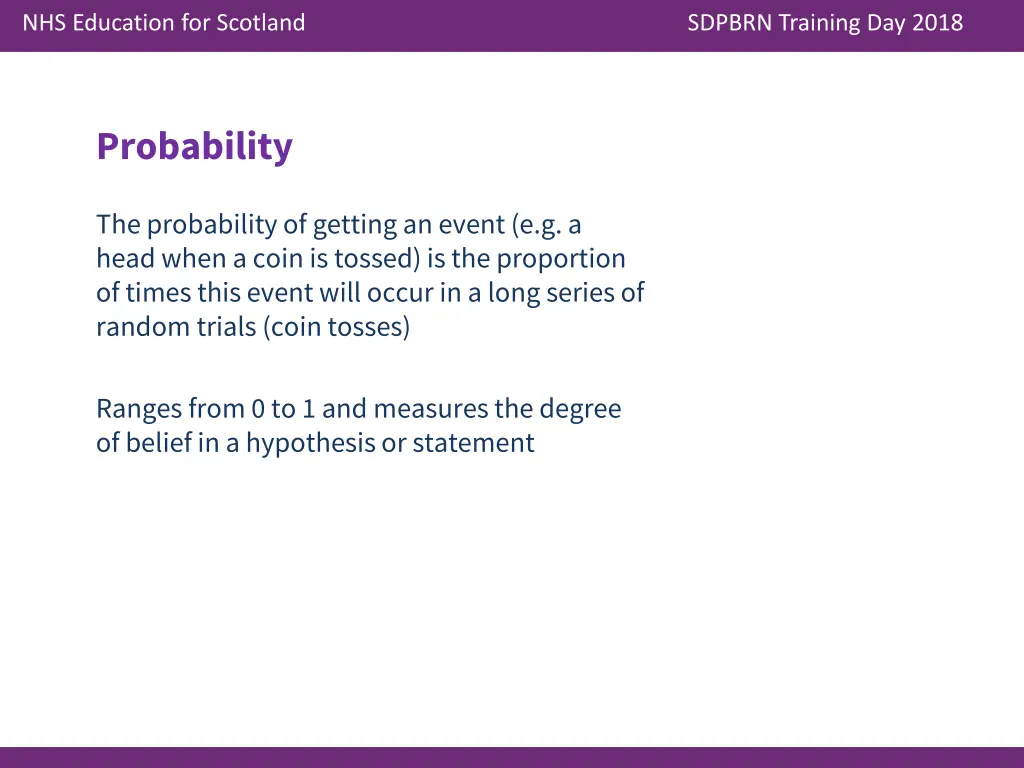 NHS Education for Scotland

SDPBRN Training Day 2018

Probability

The probability of getting an event (e.g. a head when a coin is tossed) is the proportion of times this event will occur in a long series of random trials (coin tosses)

Ranges from 0 to 1 and measures the degree of belief in a hypothesis or statement